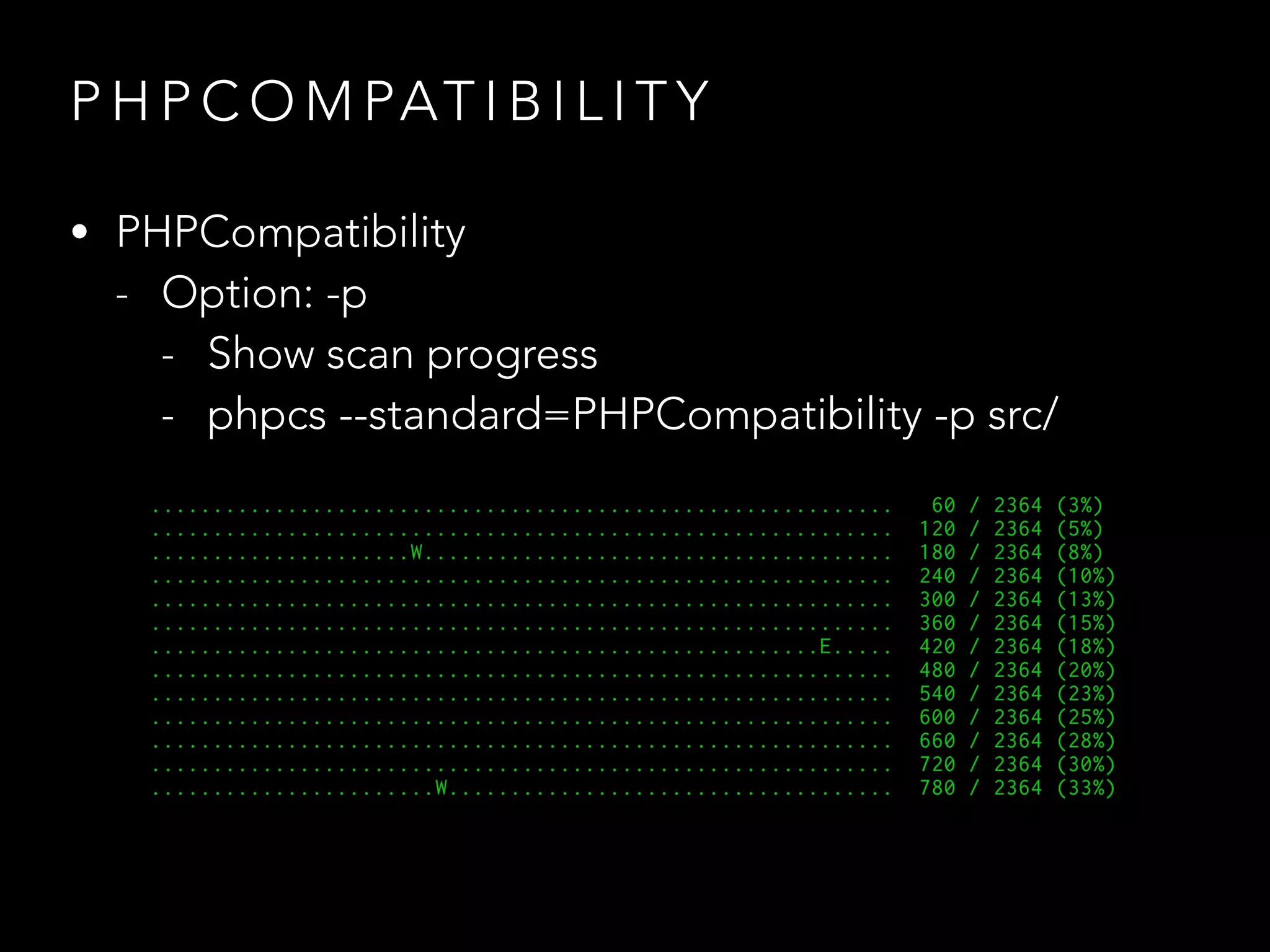 PHPCOMPATIBILITY

• PHPCompatibility
- Option: -p
- Show scan progress
- phpcs --standard=PHPCompatibility -p src/

............................................................ 60 / 2364 (3%)
............................................................ 120 / 2364 (5%)
.....................W...................................... 180 / 2364 (8%)
............................................................ 240 / 2364 (10%)
............................................................ 300 / 2364 (13%)
............................................................ 360 / 2364 (15%)
......................................................E..... 420 / 2364 (18%)
............................................................ 480 / 2364 (20%)
............................................................ 540 / 2364 (23%)
............................................................ 600 / 2364 (25%)
............................................................ 660 / 2364 (28%)
............................................................ 720 / 2364 (30%)
.......................W.................................... 780 / 2364 (33%)